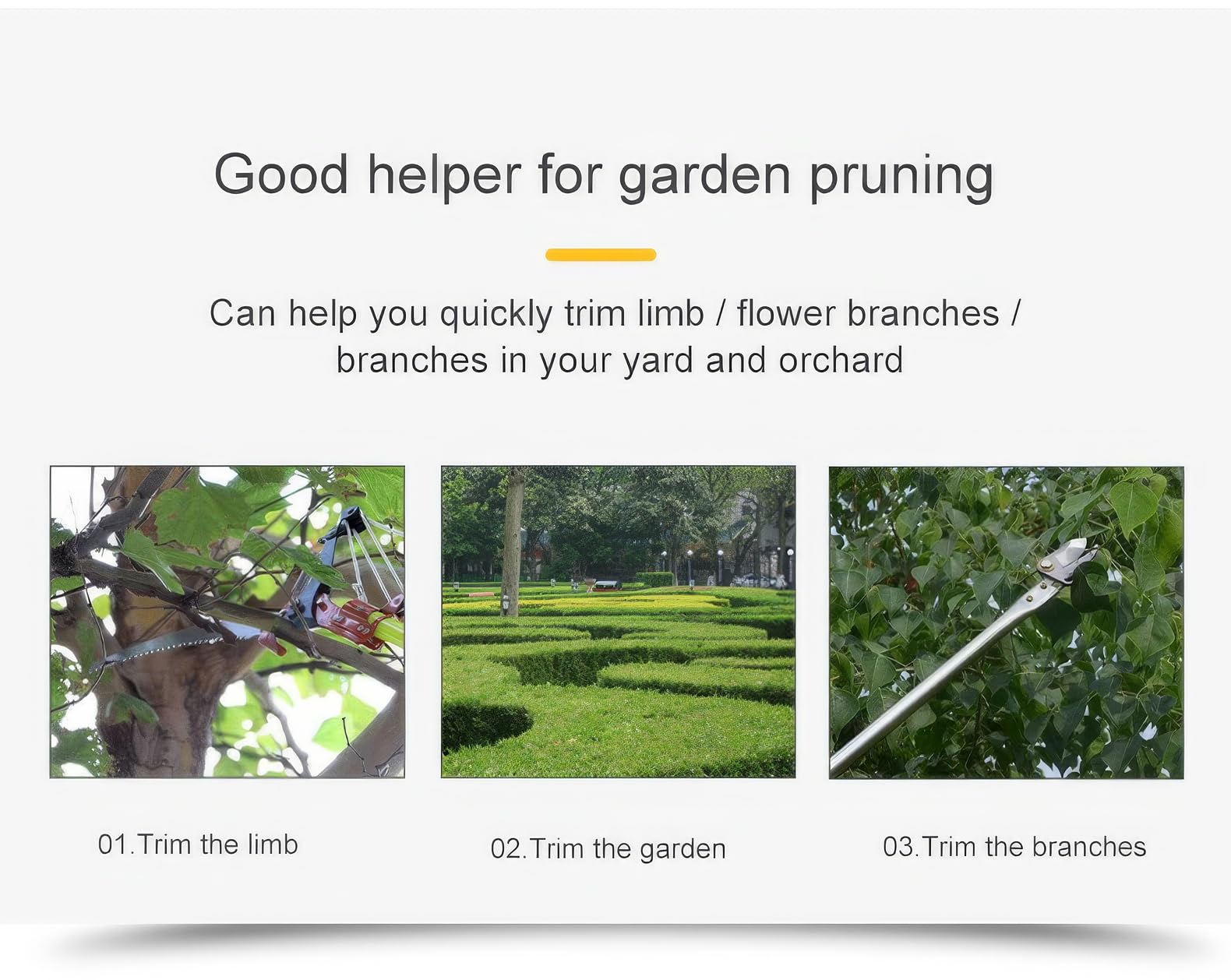 Good helper for garden pruning

Can help you quickly trim limb / flower branches / branches in your yard and orchard

01.Trim the limb

02.Trim the garden

03.Trim the branches